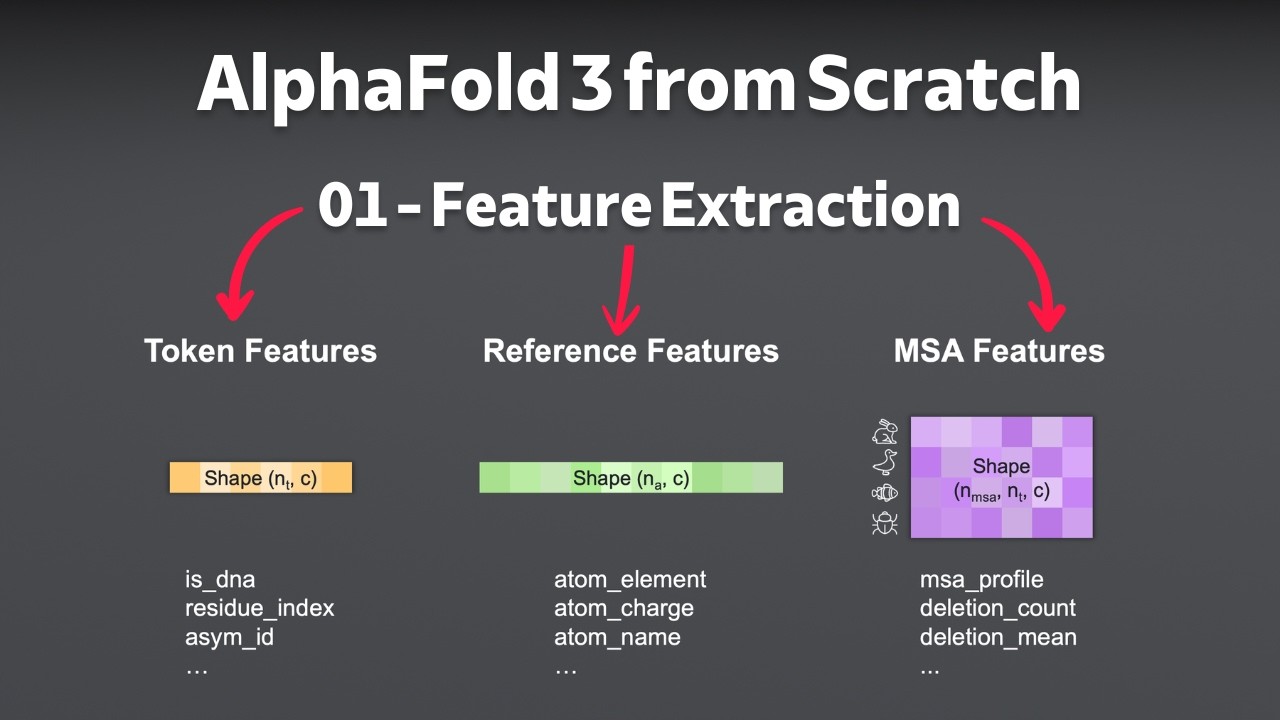 AlphaFold 3 from Scratch

01 - Feature Extraction

Token Features

Shape ($n_t$, c)

is_dna
residue_index
asym_id
…

Reference Features

Shape ($n_a$, c)

atom_element
atom_charge
atom_name
…

MSA Features

Shape ($n_{msa}$, $n_t$, c)

msa_profile
deletion_count
deletion_mean
...